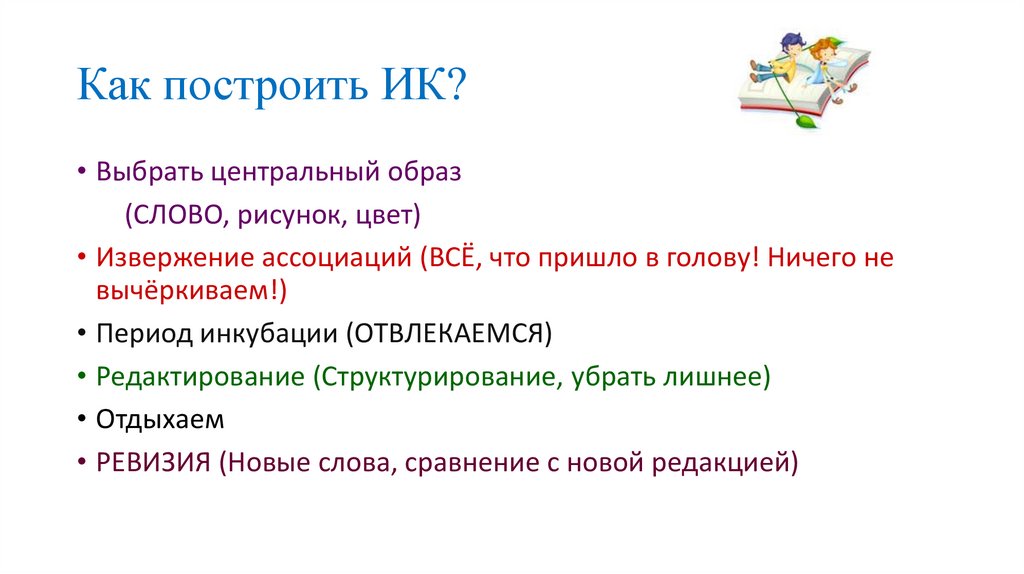 Как построить ИК?

• Выбрать центральный образ

(СЛОВО, рисунок, цвет)

• Извержение ассоциаций (ВСЁ, что пришло в голову! Ничего не вычёркиваем!)

• Период инкубации (ОТВЛЕКАЕМСЯ)

• Редактирование (Структурирование, убрать лишнее)

• Отдыхаем

• РЕВИЗИЯ (Новые слова, сравнение с новой редакцией)